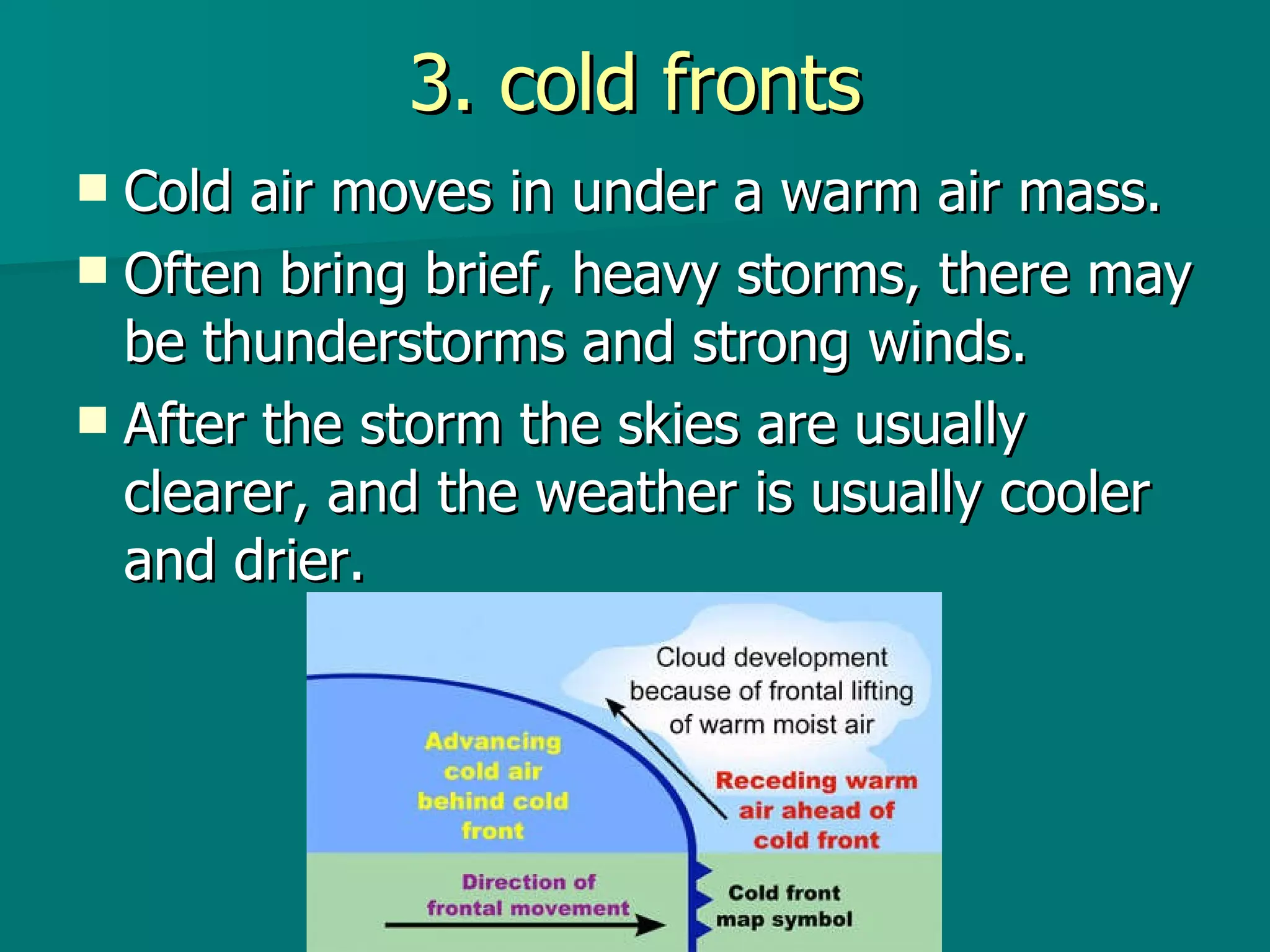 3. cold fronts

Cold air moves in under a warm air mass.

Often bring brief, heavy storms, there may be thunderstorms and strong winds.

After the storm the skies are usually clearer, and the weather is usually cooler and drier.

Cloud development because of frontal lifting of warm moist air

Advancing cold air behind cold front

Receding warm air ahead of cold front

Direction of frontal movement

Cold front map symbol